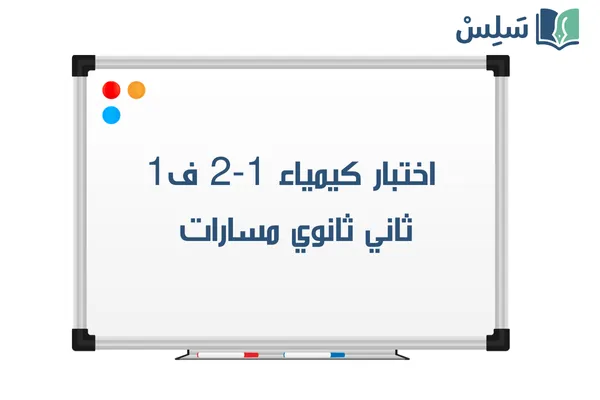 سَلِسْ

اختبار كيمياء 1-2 ف1
ثاني ثانوي مسارات